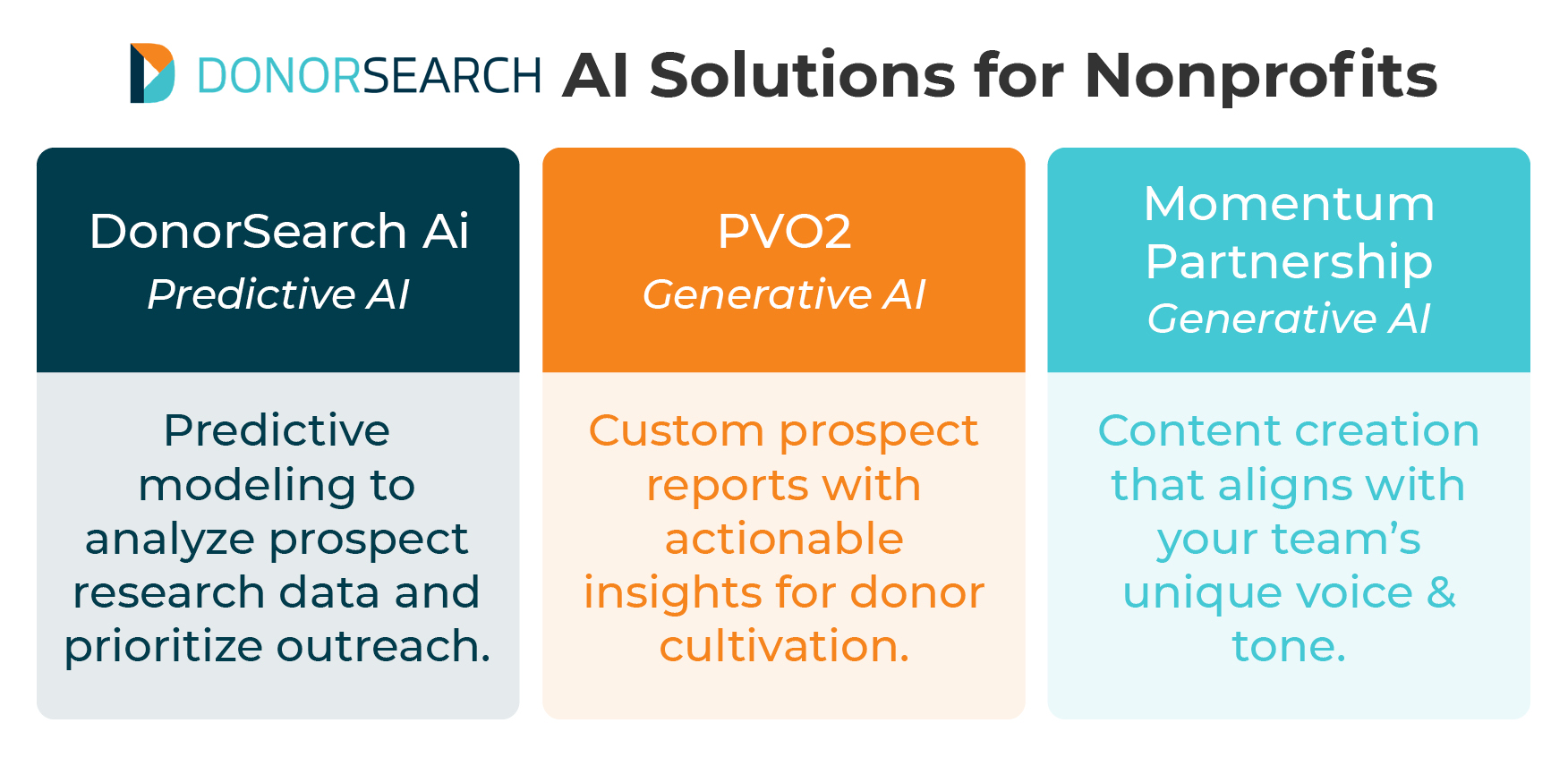 DONORSEARCH AI Solutions for Nonprofits

DonorSearch Ai
Predictive AI

Predictive modeling to analyze prospect research data and prioritize outreach.

PVO2
Generative AI

Custom prospect reports with actionable insights for donor cultivation.

Momentum Partnership
Generative AI

Content creation that aligns with your team's unique voice & tone.